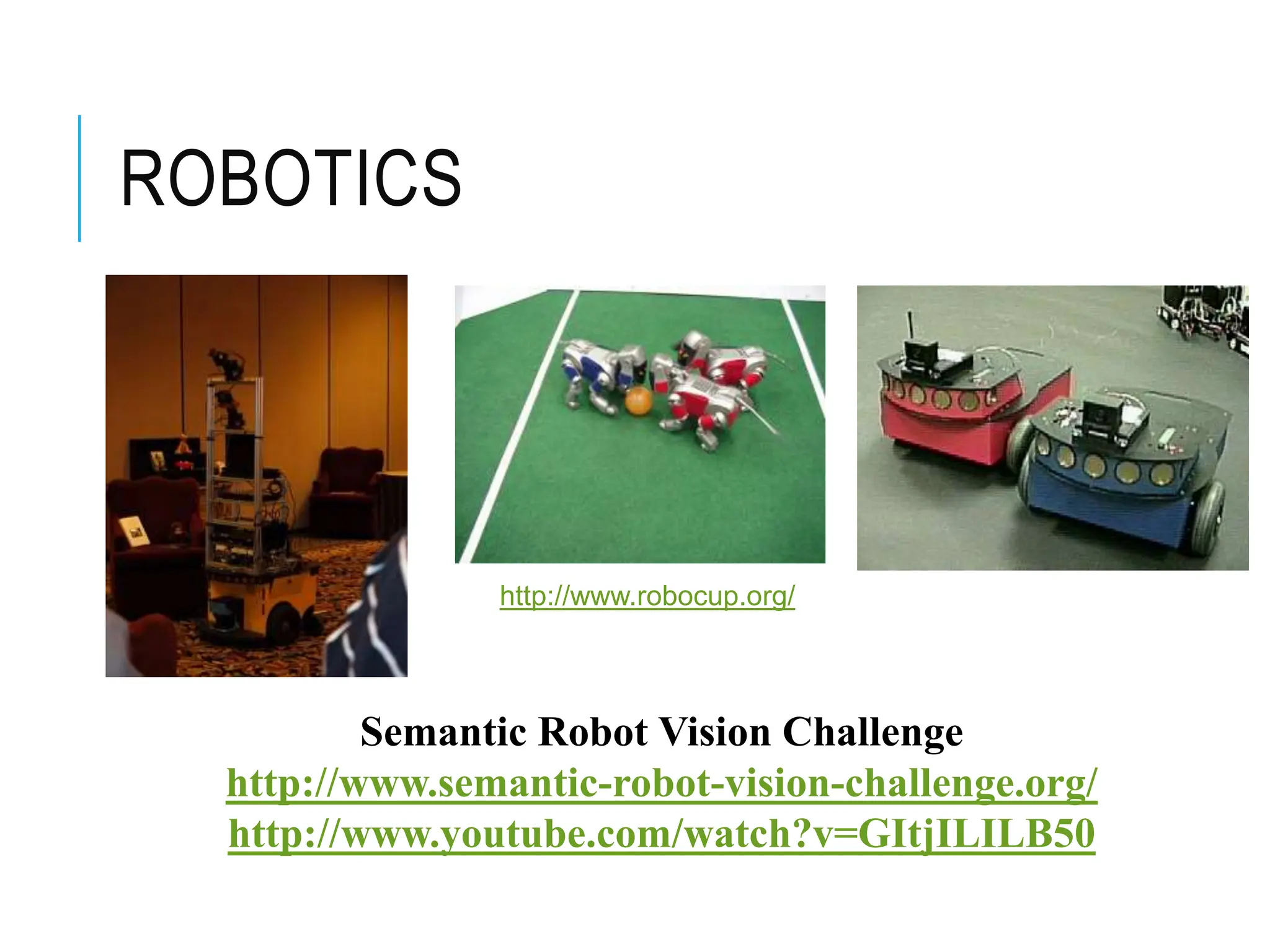 ROBOTICS

http://www.robocup.org/

Semantic Robot Vision Challenge
http://www.semantic-robot-vision-challenge.org/
http://www.youtube.com/watch?v=GItjILILB50